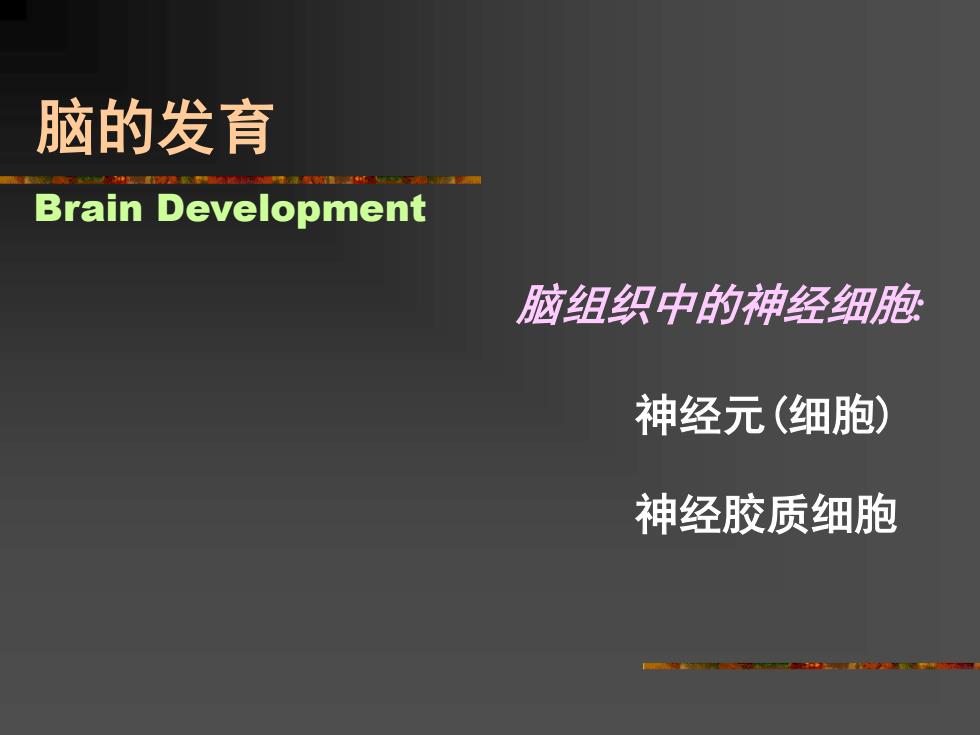 脑的发育

Brain Development

脑组织中的神经细胞:

神经元(细胞)

神经胶质细胞